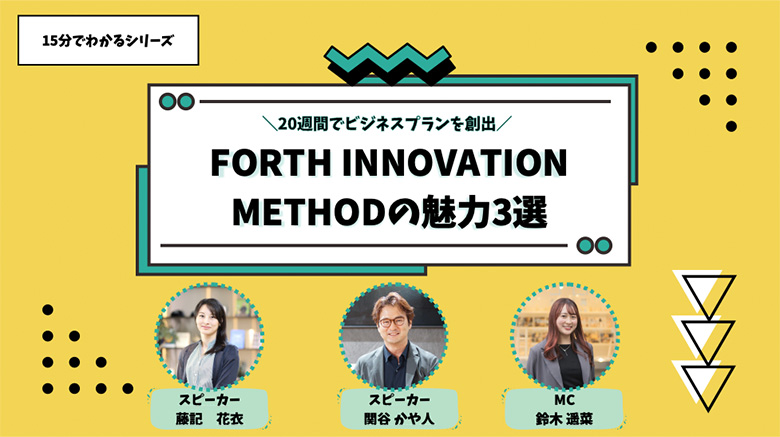 15分でわかるシリーズ

＼20週間でビジネスプランを創出／

FORTH INNOVATION METHODの魅力3選

スピーカー
藤記　花衣

スピーカー
関谷 かや人

MC
鈴木 遥菜